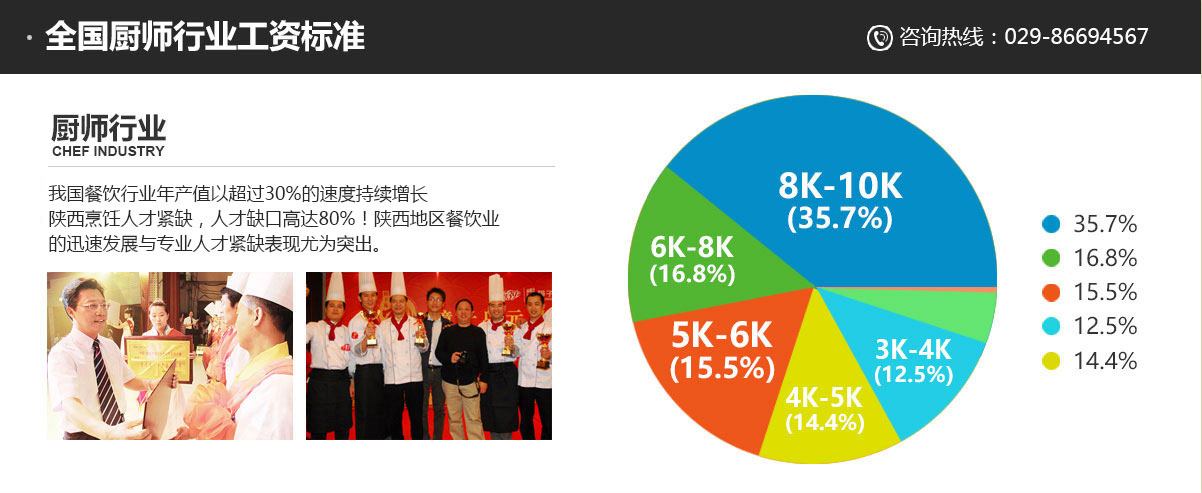 · 全国厨师行业工资标准

咨询热线：029-86694567

厨师行业
CHEF INDUSTRY

我国餐饮行业年产值以超过30%的速度持续增长
陕西烹饪人才紧缺，人才缺口高达80%！陕西地区餐饮业的迅速发展与专业人才紧缺表现尤为突出。

8K-10K
(35.7%)

6K-8K
(16.8%)

5K-6K
(15.5%)

4K-5K
(14.4%)

3K-4K
(12.5%)

35.7%
16.8%
15.5%
12.5%
14.4%